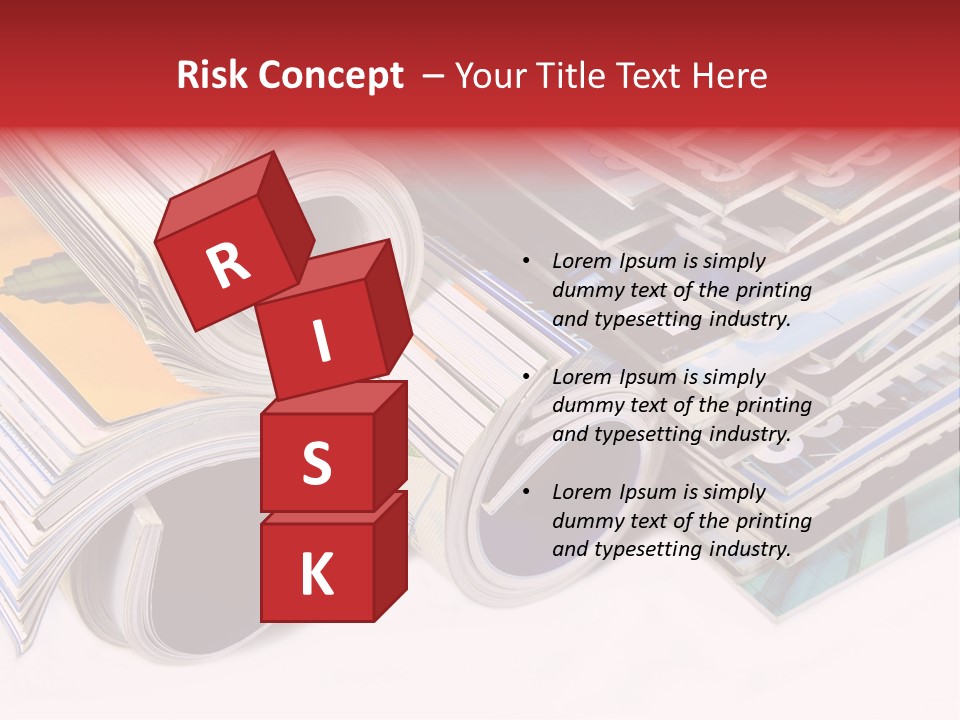 Risk Concept – Your Title Text Here

R
I
S
K

• Lorem Ipsum is simply dummy text of the printing and typesetting industry.

• Lorem Ipsum is simply dummy text of the printing and typesetting industry.

• Lorem Ipsum is simply dummy text of the printing and typesetting industry.